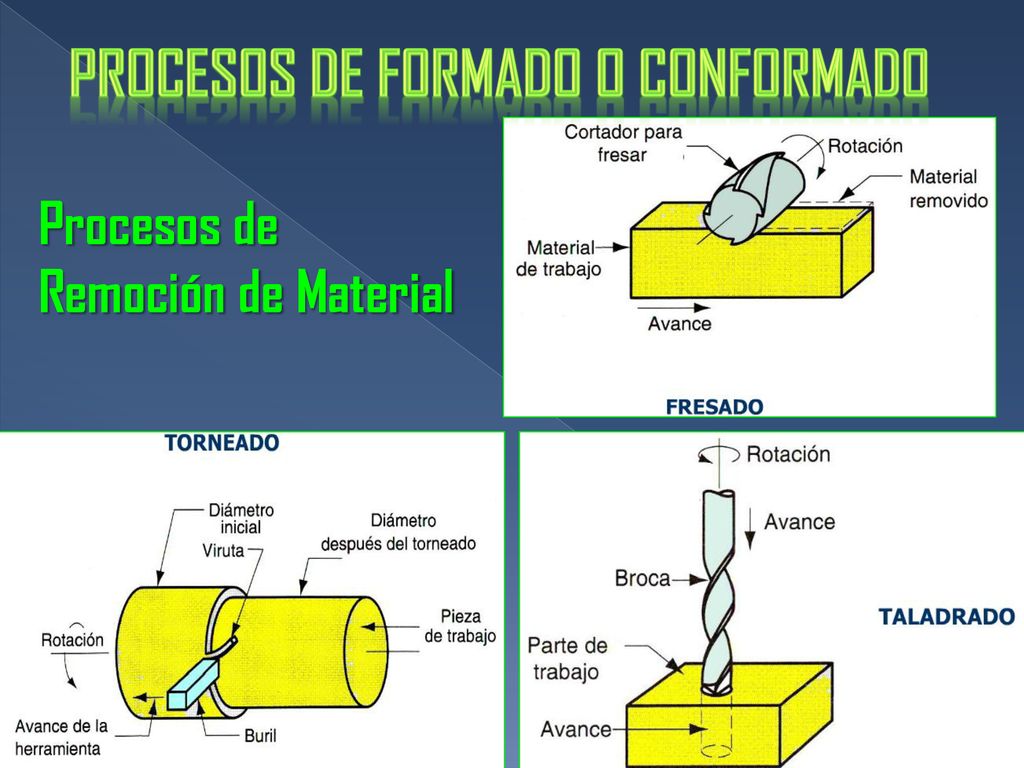 PROCESOS DE FORMADO O CONFORMADO

Procesos de Remoción de Material

Cortador para fresar
Rotación
Material removido
Material de trabajo
Avance
FRESADO

TORNEADO
Diámetro inicial
Viruta
Diámetro después del torneado
Pieza de trabajo
Rotación
Avance de la herramienta
Buril

Rotación
Avance
Broca
Parte de trabajo
Avance
TALADRADO